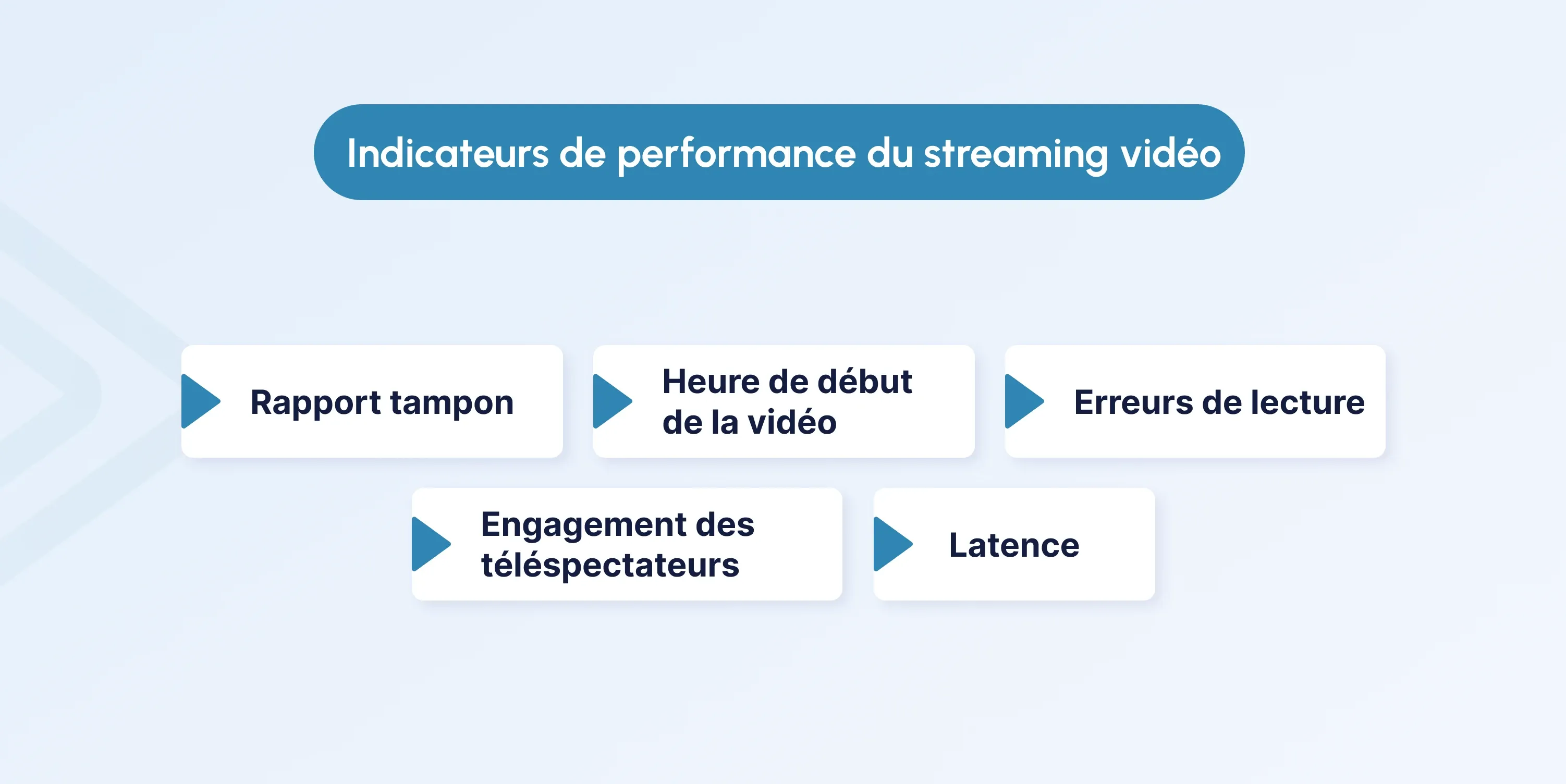 Indicateurs de performance du streaming vidéo

Rapport tampon

Heure de début de la vidéo

Erreurs de lecture

Engagement des téléspectateurs

Latence